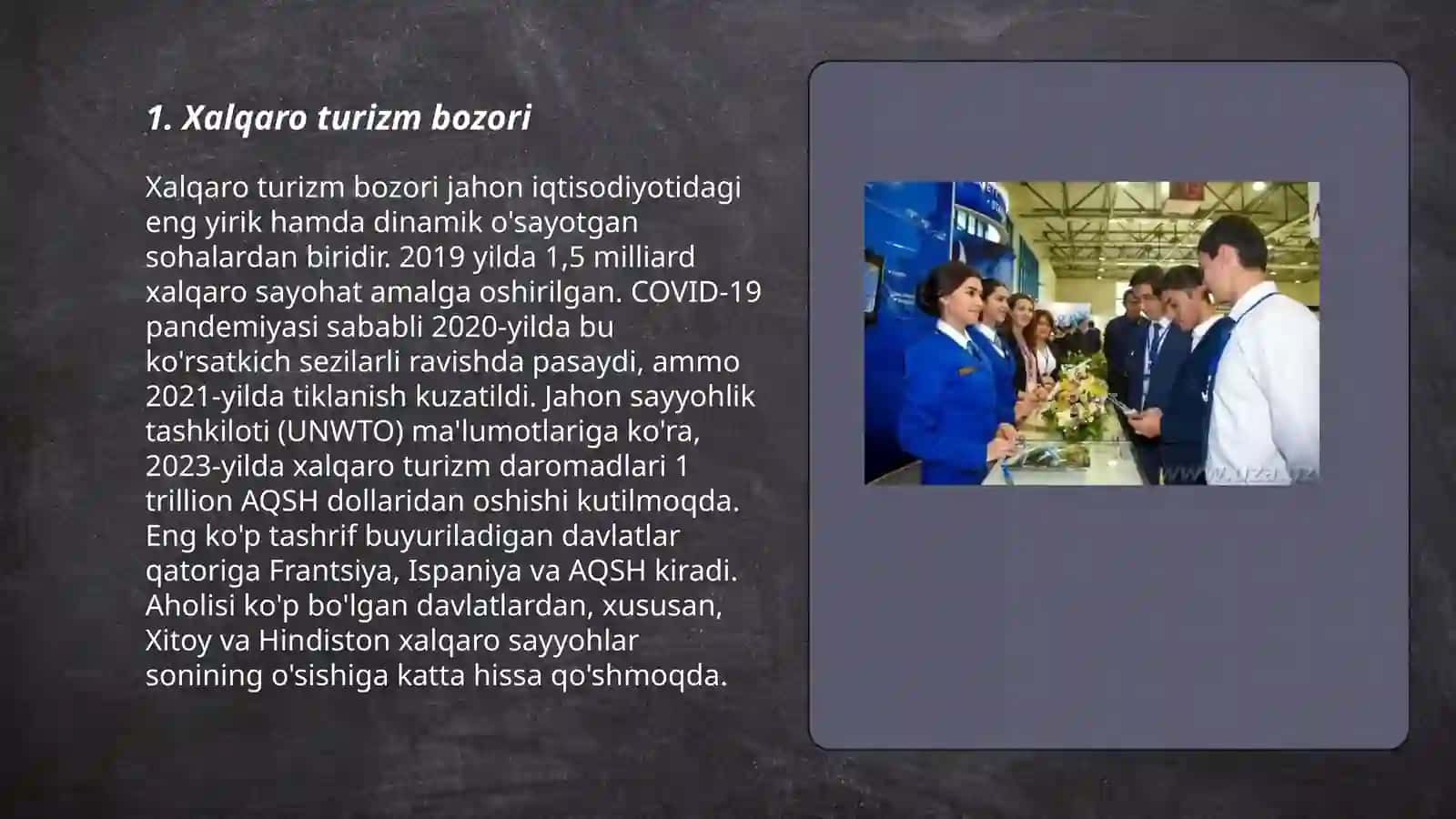 1. Xalqaro turizm bozori

Xalqaro turizm bozori jahon iqtisodiyotidagi eng yirik hamda dinamik o'sayotgan sohalardan biridir. 2019 yilda 1,5 milliard xalqaro sayohat amalga oshirilgan. COVID-19 pandemiyasi sababli 2020-yilda bu ko'rsatkich sezilarli ravishda pasaydi, ammo 2021-yilda tiklanish kuzatildi. Jahon sayyohlik tashkiloti (UNWTO) ma'lumotlariga ko'ra, 2023-yilda xalqaro turizm daromadlari 1 trillion AQSH dollaridan oshishi kutilmoqda. Eng ko'p tashrif buyuriladigan davlatlar qatoriga Frantsiya, Ispaniya va AQSH kiradi. Aholisi ko'p bo'lgan davlatlardan, xususan, Xitoy va Hindiston xalqaro sayyohlar sonining o'sishiga katta hissa qo'shmoqda.

www.uza.uz